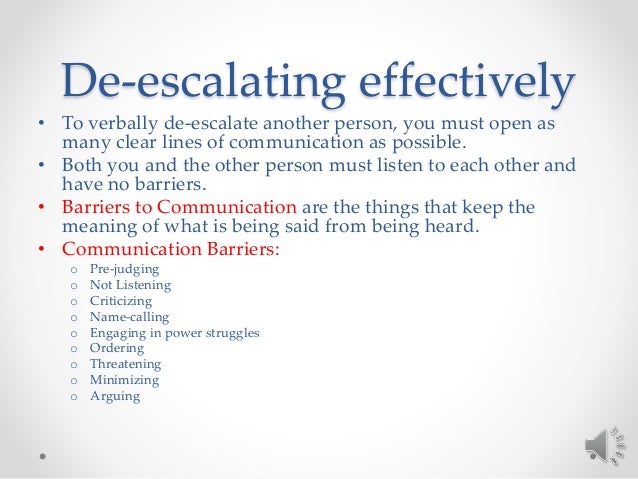 De-escalating effectively

• To verbally de-escalate another person, you must open as many clear lines of communication as possible.
• Both you and the other person must listen to each other and have no barriers.
• Barriers to Communication are the things that keep the meaning of what is being said from being heard.
• Communication Barriers:
 o Pre-judging
 o Not Listening
 o Criticizing
 o Name-calling
 o Engaging in power struggles
 o Ordering
 o Threatening
 o Minimizing
 o Arguing